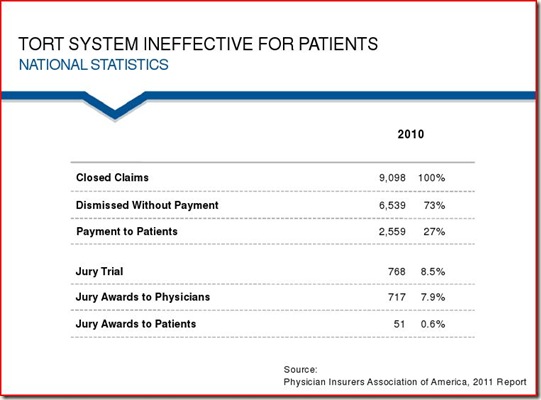 TORT SYSTEM INEFFECTIVE FOR PATIENTS
NATIONAL STATISTICS

| | 2010 | |
|---|---|---|
| Closed Claims | 9,098 | 100% |
| Dismissed Without Payment | 6,539 | 73% |
| Payment to Patients | 2,559 | 27% |
| Jury Trial | 768 | 8.5% |
| Jury Awards to Physicians | 717 | 7.9% |
| Jury Awards to Patients | 51 | 0.6% |

Source:
Physician Insurers Association of America, 2011 Report